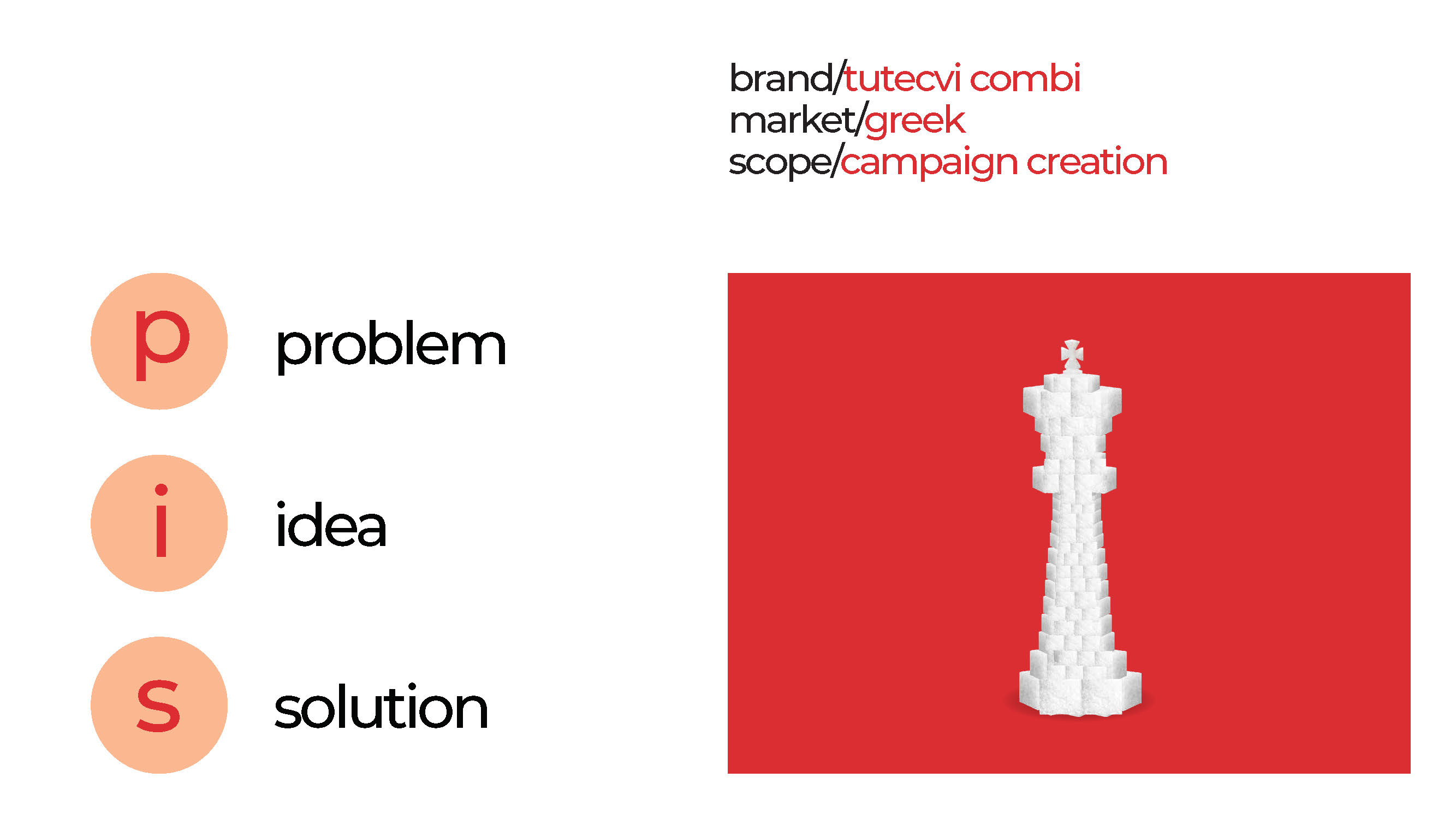 brand/tutecvi combi
market/greek
scope/campaign creation

p problem

i idea

s solution